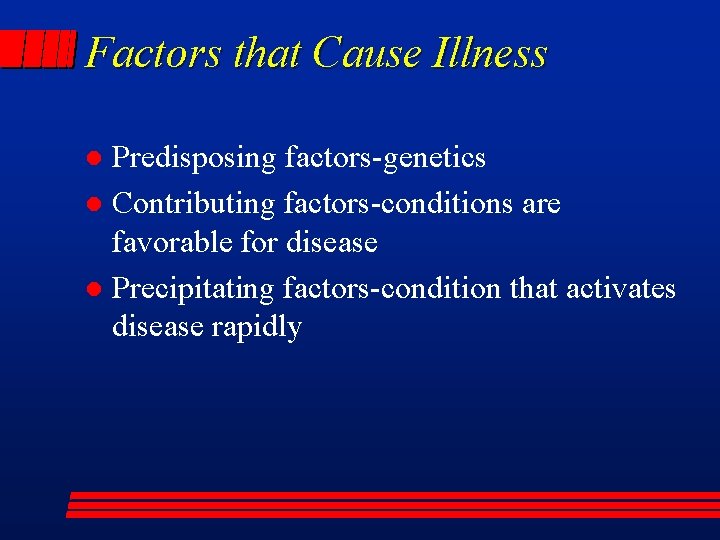 Factors that Cause Illness

- Predisposing factors-genetics
- Contributing factors-conditions are favorable for disease
- Precipitating factors-condition that activates disease rapidly